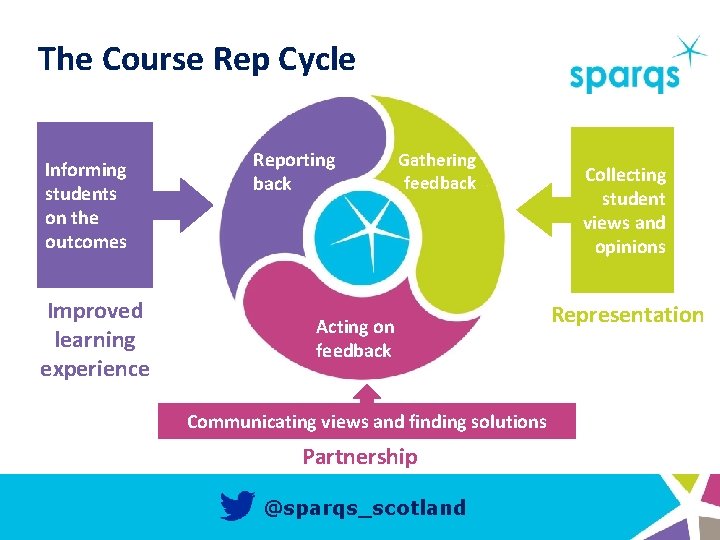 The Course Rep Cycle

sparqs

Informing students on the outcomes

Improved learning experience

Reporting back

Gathering feedback

Acting on feedback

Collecting student views and opinions

Representation

Communicating views and finding solutions

Partnership

@sparqs_scotland